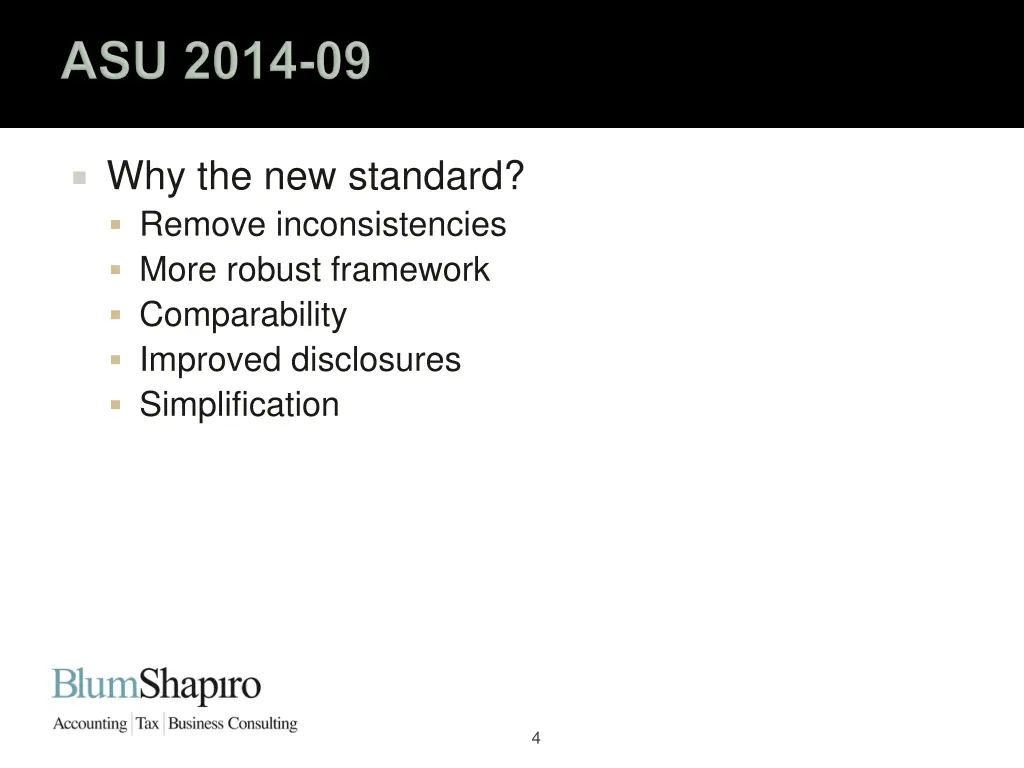 ASU 2014-09

Why the new standard?

Remove inconsistencies

More robust framework

Comparability

Improved disclosures

Simplification

BlumShapiro

Accounting | Tax | Business Consulting

4